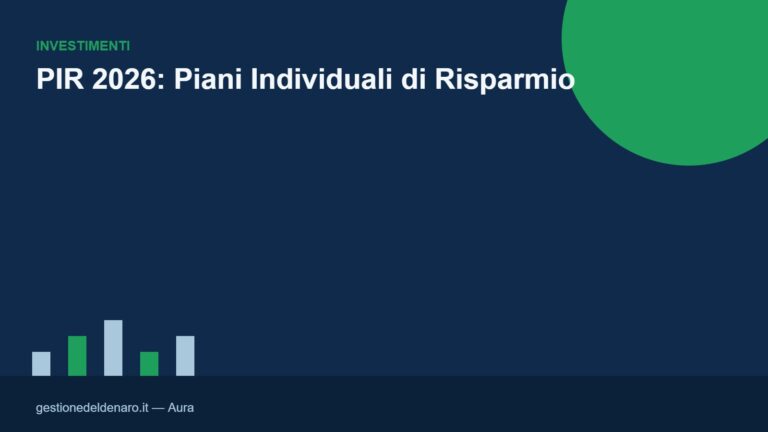 INVESTIMENTI

PIR 2026: Piani Individuali di Risparmio

gestionedeldenaro.it — Aura